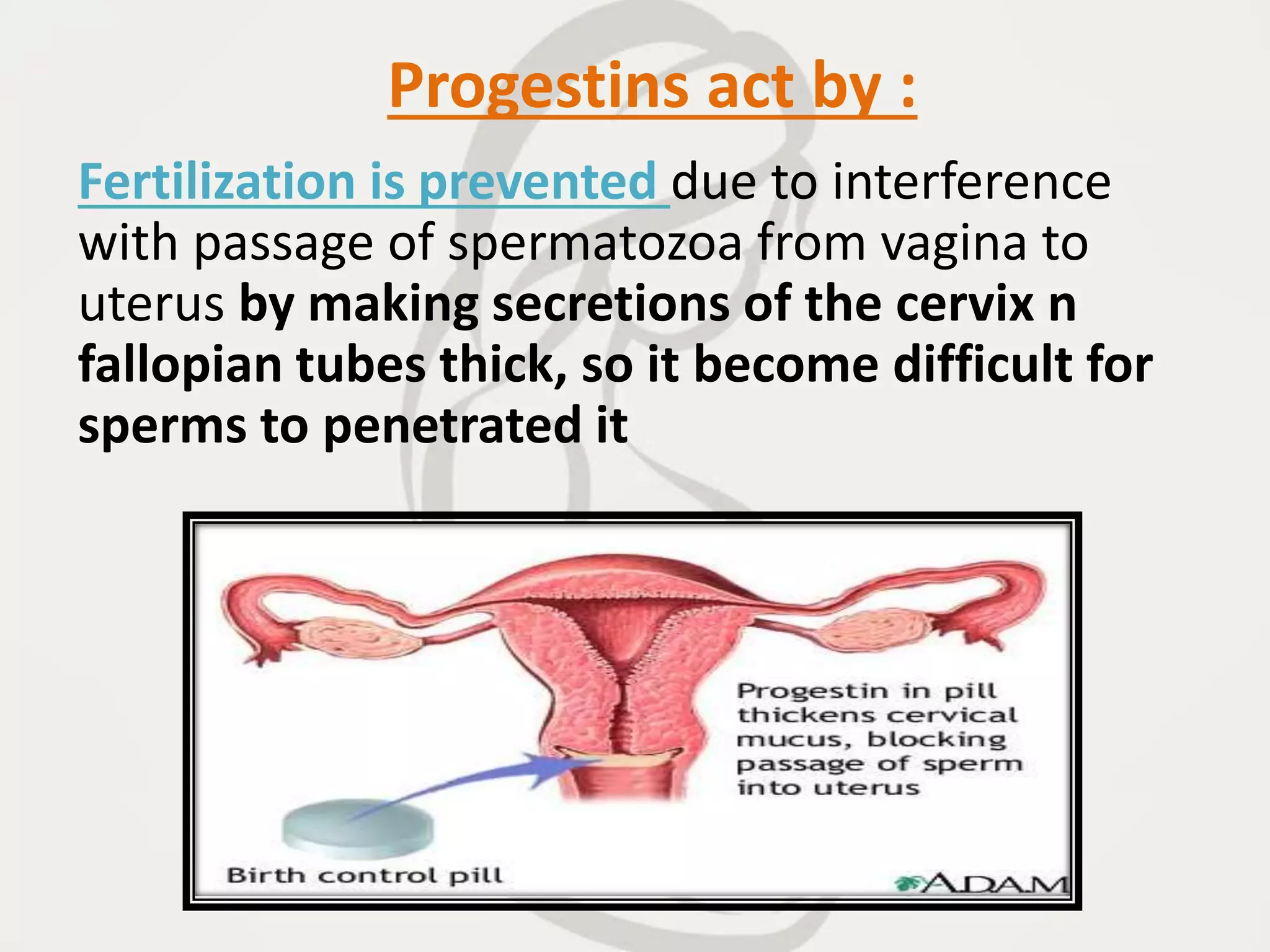 Progestins act by :

Fertilization is prevented due to interference with passage of spermatozoa from vagina to uterus by making secretions of the cervix n fallopian tubes thick, so it become difficult for sperms to penetrated it

Progestin in pill thickens cervical mucus, blocking passage of sperm into uterus

Birth control pill

ADAM